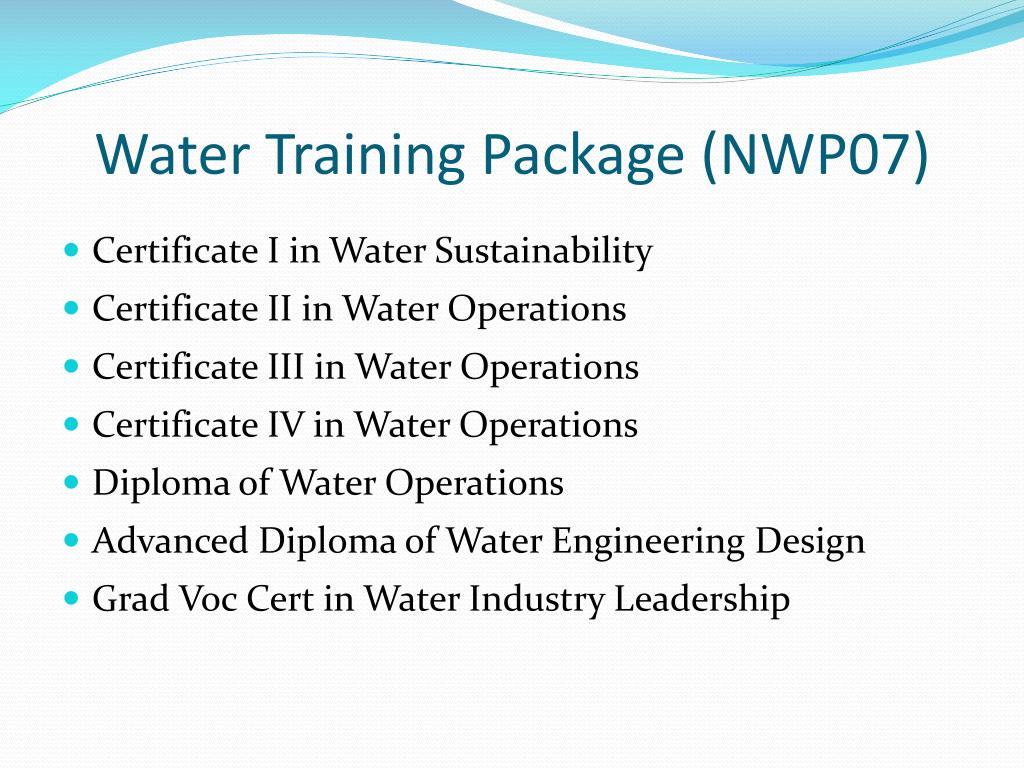 Water Training Package (NWP07)

- Certificate I in Water Sustainability
- Certificate II in Water Operations
- Certificate III in Water Operations
- Certificate IV in Water Operations
- Diploma of Water Operations
- Advanced Diploma of Water Engineering Design
- Grad Voc Cert in Water Industry Leadership